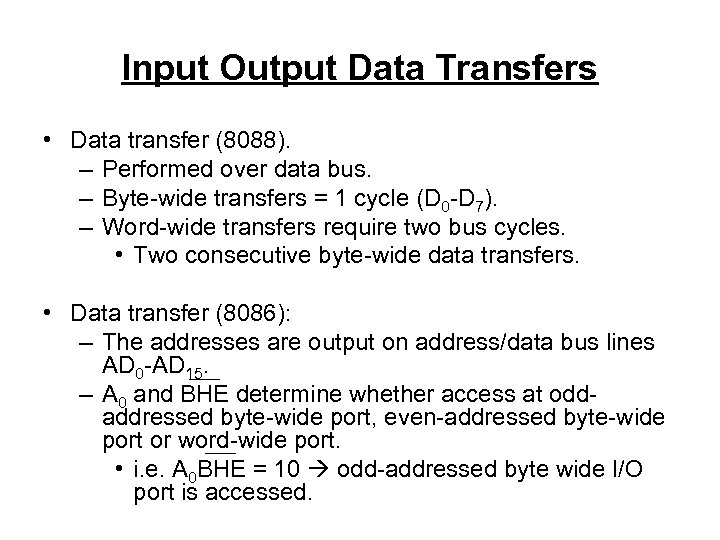 Input Output Data Transfers

• Data transfer (8088).
– Performed over data bus.
– Byte-wide transfers = 1 cycle ($D_0$-$D_7$).
– Word-wide transfers require two bus cycles.
• Two consecutive byte-wide data transfers.

• Data transfer (8086):
– The addresses are output on address/data bus lines $AD_0$-$AD_{15}$.
– $A_0$ and BHE determine whether access at odd-addressed byte-wide port, even-addressed byte-wide port or word-wide port.
• i.e. $A_0$BHE = 10 → odd-addressed byte wide I/O port is accessed.